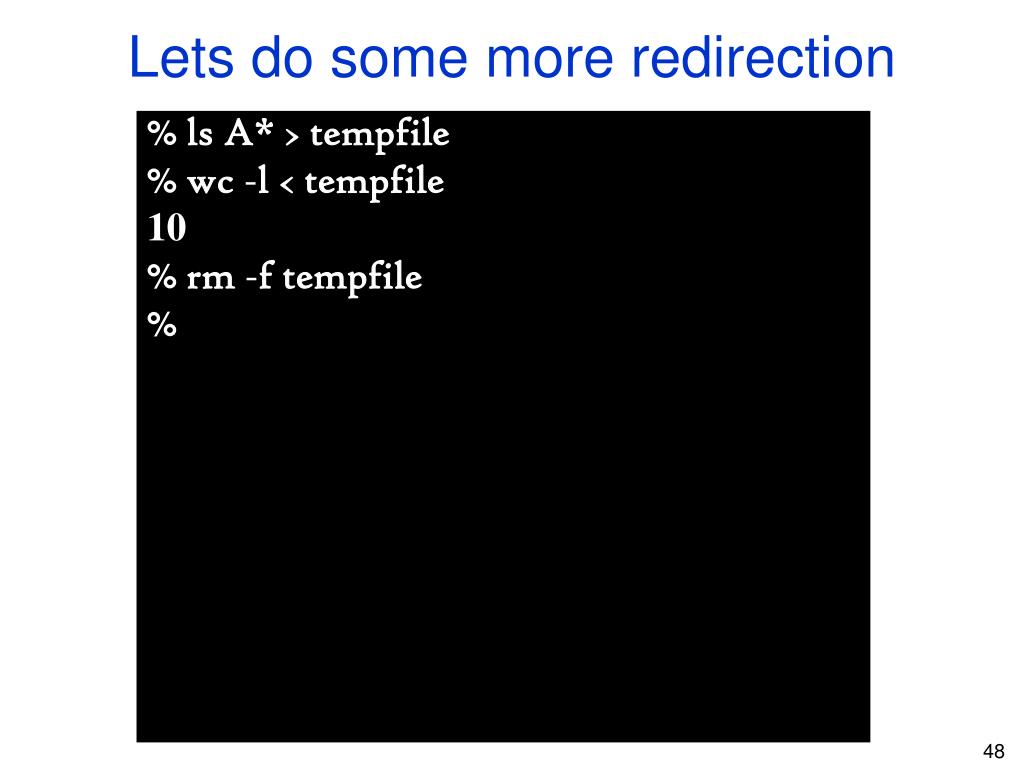 Lets do some more redirection

% ls A* > tempfile
% wc -l < tempfile
10
% rm -f tempfile
%

48